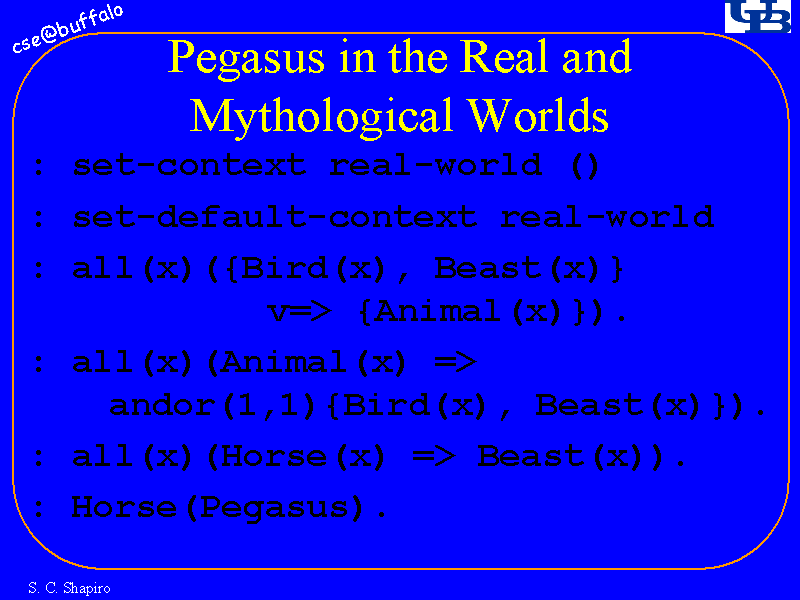 cse@buffalo

UB

Pegasus in the Real and Mythological Worlds

: set-context real-world ()

: set-default-context real-world

: all(x)({Bird(x), Beast(x)}
 v=> {Animal(x)}).

: all(x)(Animal(x) =>
 andor(1,1){Bird(x), Beast(x)}).

: all(x)(Horse(x) => Beast(x)).

: Horse(Pegasus).

S. C. Shapiro